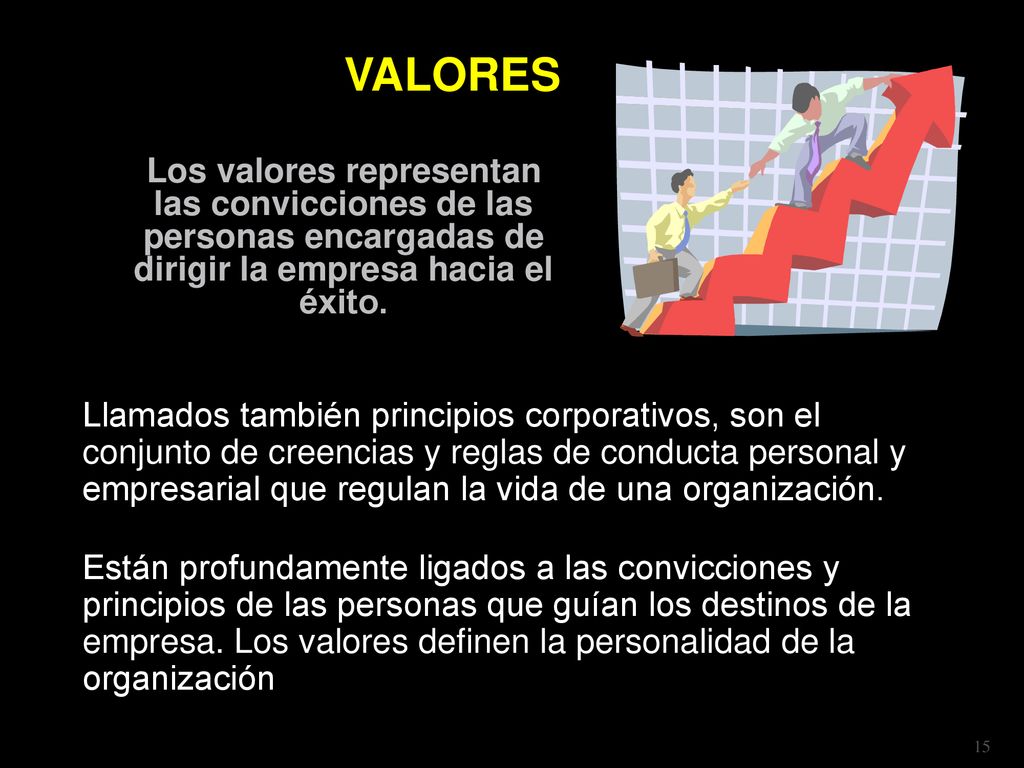 VALORES

Los valores representan las convicciones de las personas encargadas de dirigir la empresa hacia el éxito.

Llamados también principios corporativos, son el conjunto de creencias y reglas de conducta personal y empresarial que regulan la vida de una organización.

Están profundamente ligados a las convicciones y principios de las personas que guían los destinos de la empresa. Los valores definen la personalidad de la organización

15